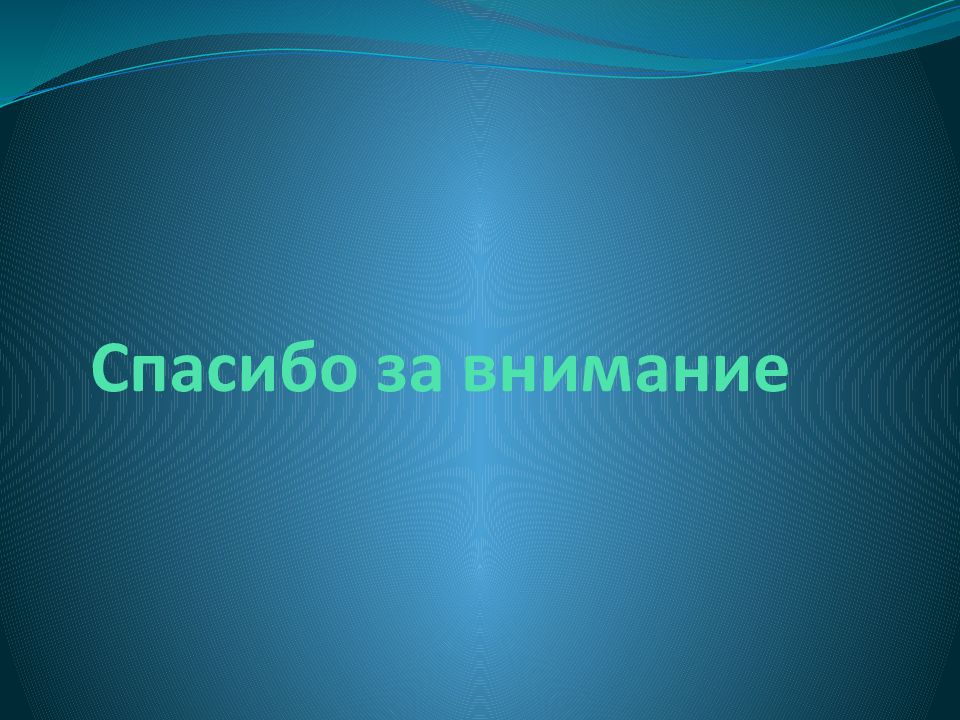 Спасибо за внимание